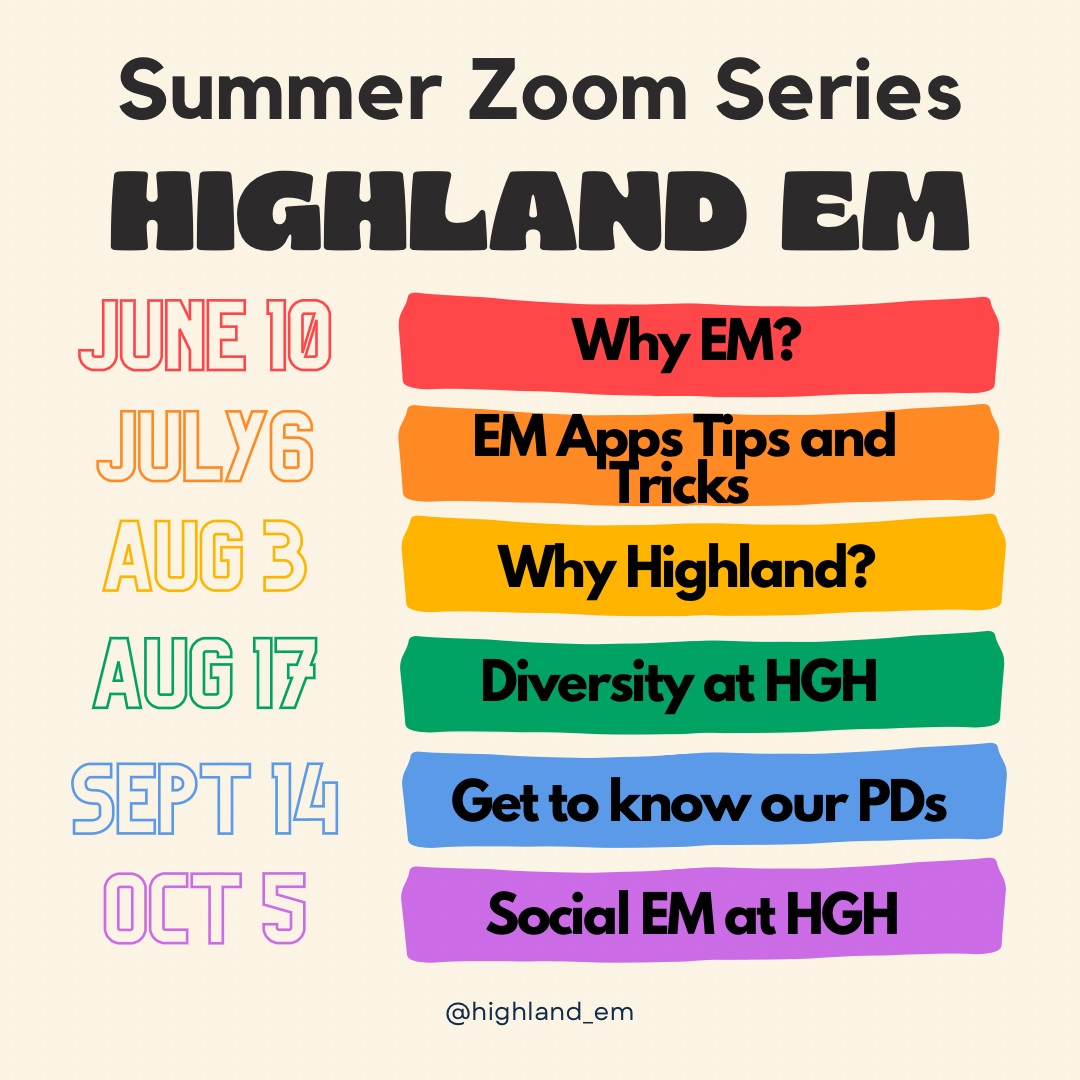 Summer Zoom Series

HIGHLAND EM

JUNE 10
Why EM?

JULY6
EM Apps Tips and Tricks

AUG 3
Why Highland?

AUG 17
Diversity at HGH

SEPT 14
Get to know our PDs

OCT 5
Social EM at HGH

@highland_em